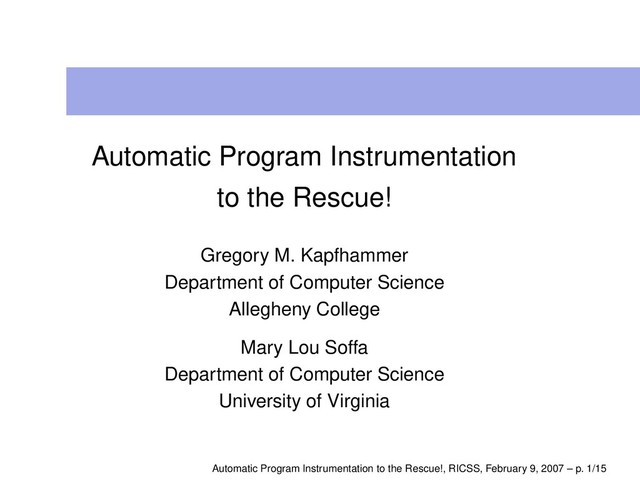 Automatic Program Instrumentation to the Rescue!

Gregory M. Kapfhammer
Department of Computer Science
Allegheny College

Mary Lou Soffa
Department of Computer Science
University of Virginia

Automatic Program Instrumentation to the Rescue!, RICSS, February 9, 2007 – p. 1/15